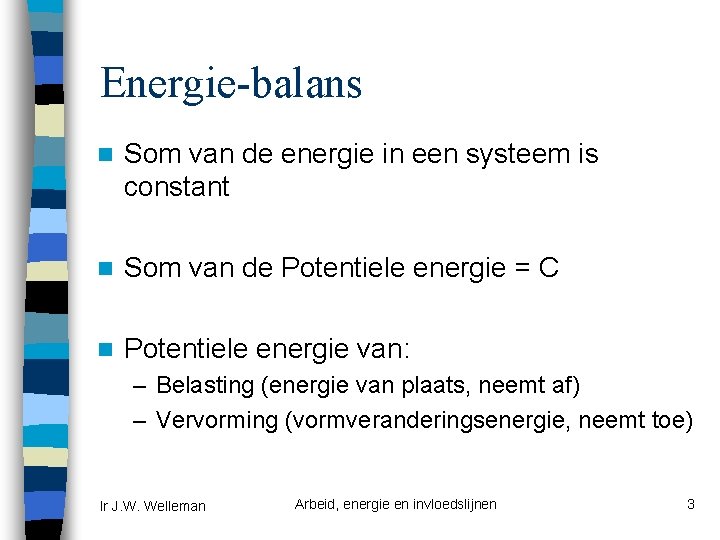 Energie-balans

Som van de energie in een systeem is constant

Som van de Potentiele energie = C

Potentiele energie van:
– Belasting (energie van plaats, neemt af)
– Vervorming (vormveranderingsenergie, neemt toe)

Ir J.W. Welleman Arbeid, energie en invloedslijnen 3